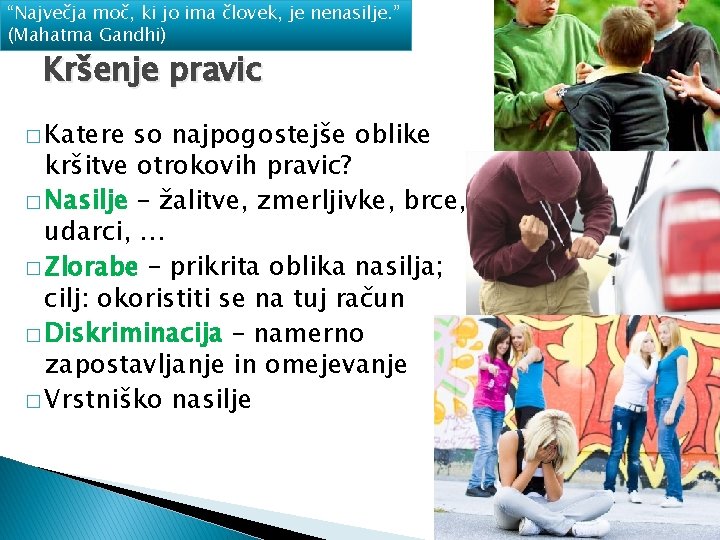 "Največja moč, ki jo ima človek, je nenasilje." (Mahatma Gandhi)

Kršenje pravic

□ Katere so najpogostejše oblike kršitve otrokovih pravic?
□ Nasilje – žalitve, zmerljivke, brce, udarci, …
□ Zlorabe – prikrita oblika nasilja; cilj: okoristiti se na tuj račun
□ Diskriminacija – namerno zapostavljanje in omejevanje
□ Vrstniško nasilje